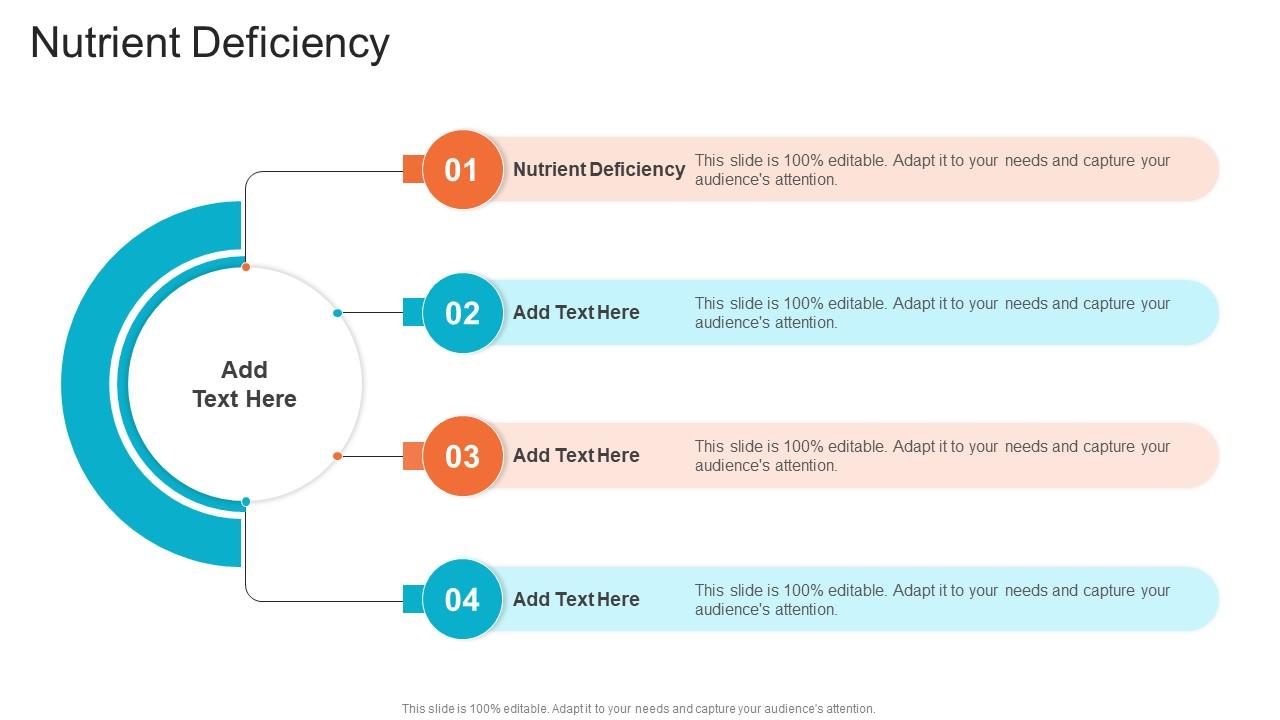 Nutrient Deficiency

Add Text Here

01 Nutrient Deficiency This slide is 100% editable. Adapt it to your needs and capture your audience's attention.

02 Add Text Here This slide is 100% editable. Adapt it to your needs and capture your audience's attention.

03 Add Text Here This slide is 100% editable. Adapt it to your needs and capture your audience's attention.

04 Add Text Here This slide is 100% editable. Adapt it to your needs and capture your audience's attention.

This slide is 100% editable. Adapt it to your needs and capture your audience's attention.